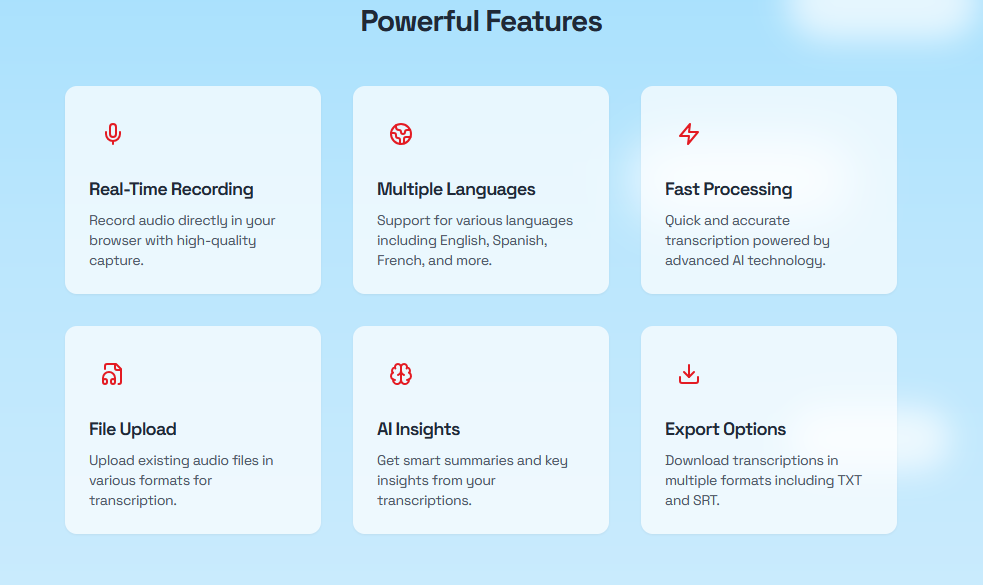 Powerful Features

Real-Time Recording

Record audio directly in your browser with high-quality capture.

Multiple Languages

Support for various languages including English, Spanish, French, and more.

Fast Processing

Quick and accurate transcription powered by advanced AI technology.

File Upload

Upload existing audio files in various formats for transcription.

AI Insights

Get smart summaries and key insights from your transcriptions.

Export Options

Download transcriptions in multiple formats including TXT and SRT.